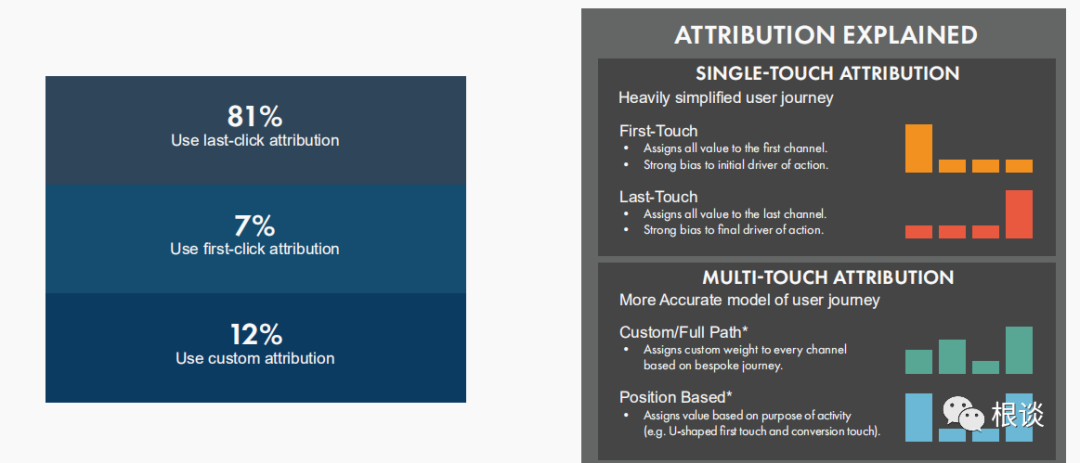 81%
Use last-click attribution

7%
Use first-click attribution

12%
Use custom attribution

ATTRIBUTION EXPLAINED

SINGLE-TOUCH ATTRIBUTION
Heavily simplified user journey

First-Touch
• Assigns all value to the first channel.
• Strong bias to initial driver of action.

Last-Touch
• Assigns all value to the last channel.
• Strong bias to final driver of action.

MULTI-TOUCH ATTRIBUTION
More Accurate model of user journey

Custom/Full Path*
• Assigns custom weight to every channel based on bespoke journey.

Position Based*
• Assigns value based on purpose of activity (e.g. U-shaped first touch and conversion touch).

根谈